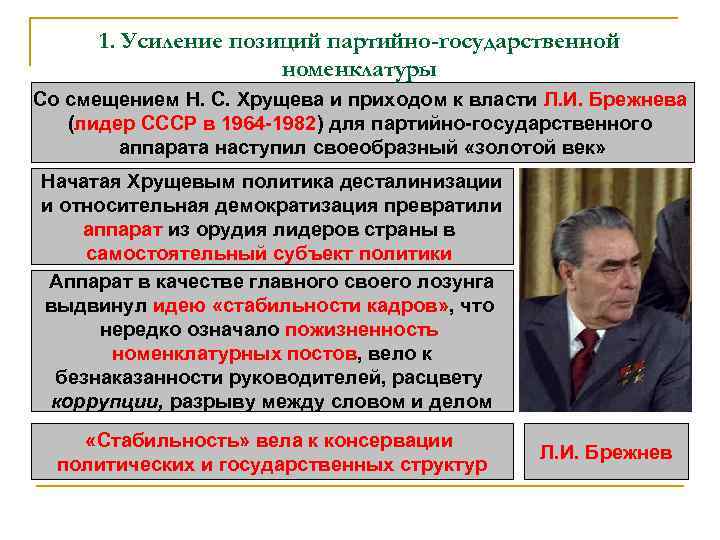 1. Усиление позиций партийно-государственной номенклатуры

Со смещением Н. С. Хрущева и приходом к власти Л.И. Брежнева (лидер СССР в 1964-1982) для партийно-государственного аппарата наступил своеобразный «золотой век»

Начатая Хрущевым политика десталинизации и относительная демократизация превратили аппарат из орудия лидеров страны в самостоятельный субъект политики

Аппарат в качестве главного своего лозунга выдвинул идею «стабильности кадров», что нередко означало пожизненность номенклатурных постов, вело к безнаказанности руководителей, расцвету коррупции, разрыву между словом и делом

«Стабильность» вела к консервации политических и государственных структур

Л.И. Брежнев